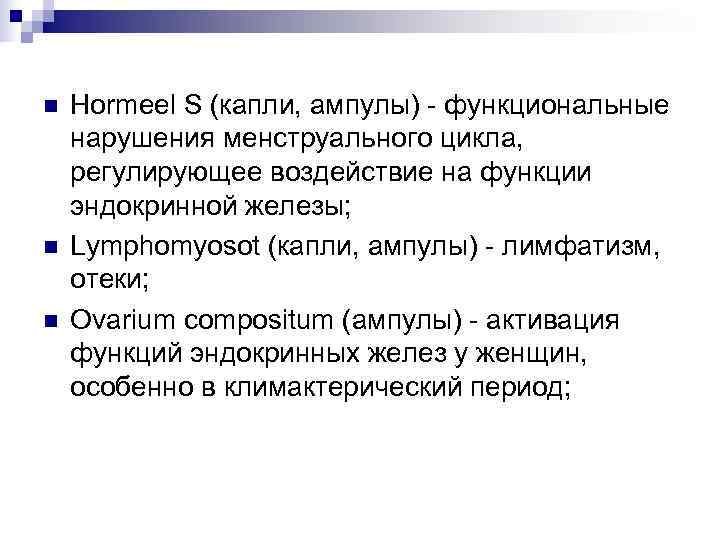 Hormeel S (капли, ампулы) - функциональные нарушения менструального цикла, регулирующее воздействие на функции эндокринной железы;

Lymphomyosot (капли, ампулы) - лимфатизм, отеки;

Ovarium compositum (ампулы) - активация функций эндокринных желез у женщин, особенно в климактерический период;